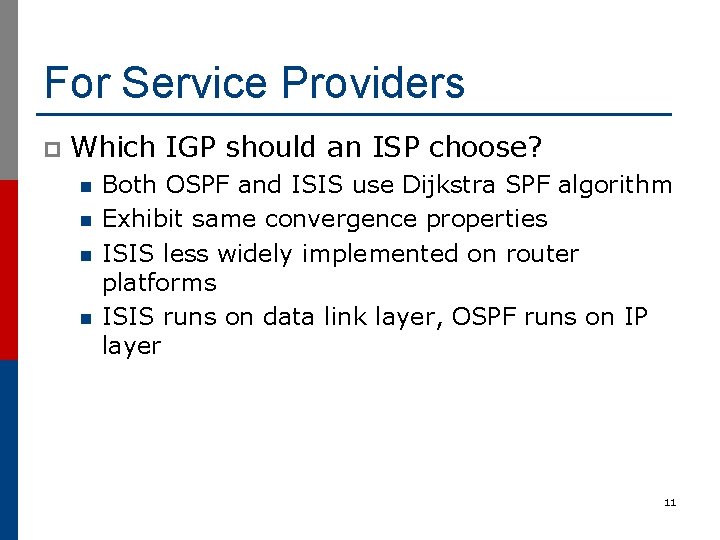 For Service Providers

Which IGP should an ISP choose?

Both OSPF and ISIS use Dijkstra SPF algorithm

Exhibit same convergence properties

ISIS less widely implemented on router platforms

ISIS runs on data link layer, OSPF runs on IP layer

11